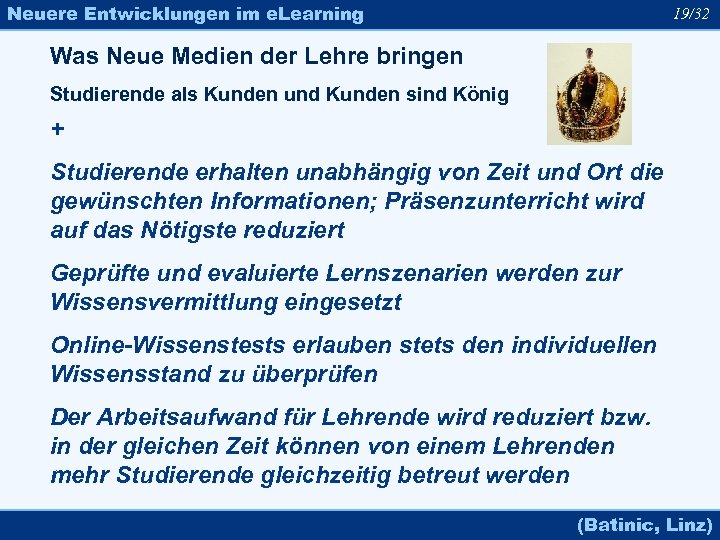 Neuere Entwicklungen im eLearning

19/32

Was Neue Medien der Lehre bringen

Studierende als Kunden und Kunden sind König

+

Studierende erhalten unabhängig von Zeit und Ort die gewünschten Informationen; Präsenzunterricht wird auf das Nötigste reduziert

Geprüfte und evaluierte Lernszenarien werden zur Wissensvermittlung eingesetzt

Online-Wissenstests erlauben stets den individuellen Wissensstand zu überprüfen

Der Arbeitsaufwand für Lehrende wird reduziert bzw. in der gleichen Zeit können von einem Lehrenden mehr Studierende gleichzeitig betreut werden

(Batinic, Linz)